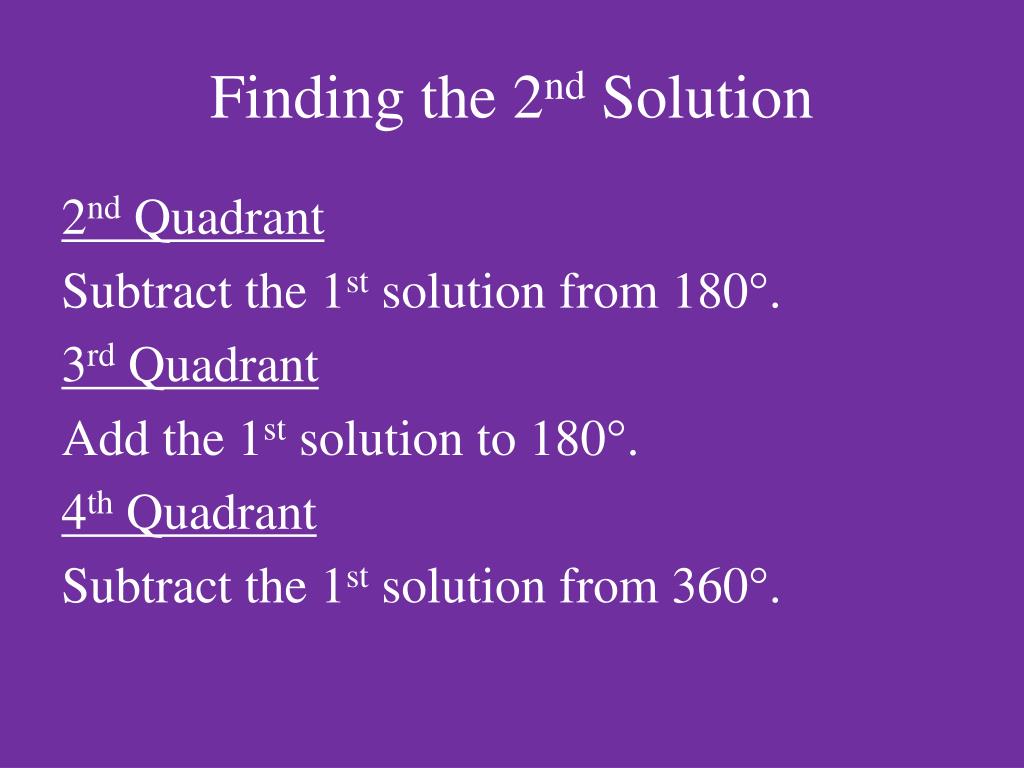 Finding the 2nd Solution

2nd Quadrant

Subtract the 1st solution from 180°.

3rd Quadrant

Add the 1st solution to 180°.

4th Quadrant

Subtract the 1st solution from 360°.